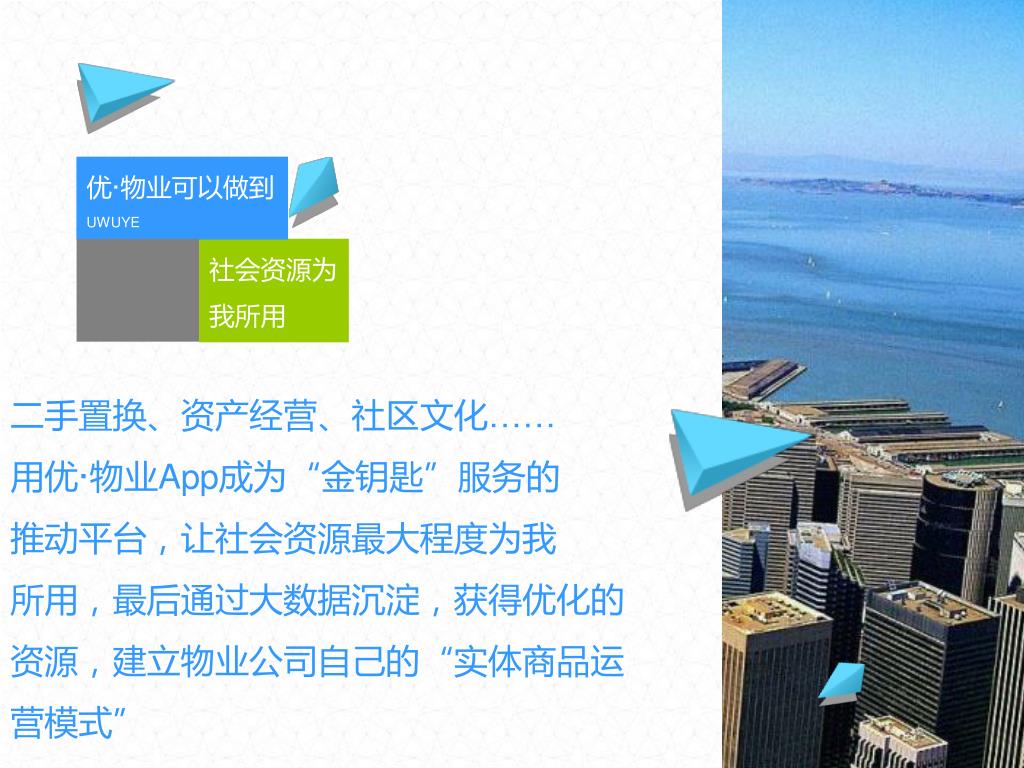 优·物业可以做到
UWUYE

社会资源为我所用

二手置换、资产经营、社区文化……用优·物业App成为“金钥匙”服务的推动平台，让社会资源最大程度为我所用，最后通过大数据沉淀，获得优化的资源，建立物业公司自己的“实体商品运营模式”